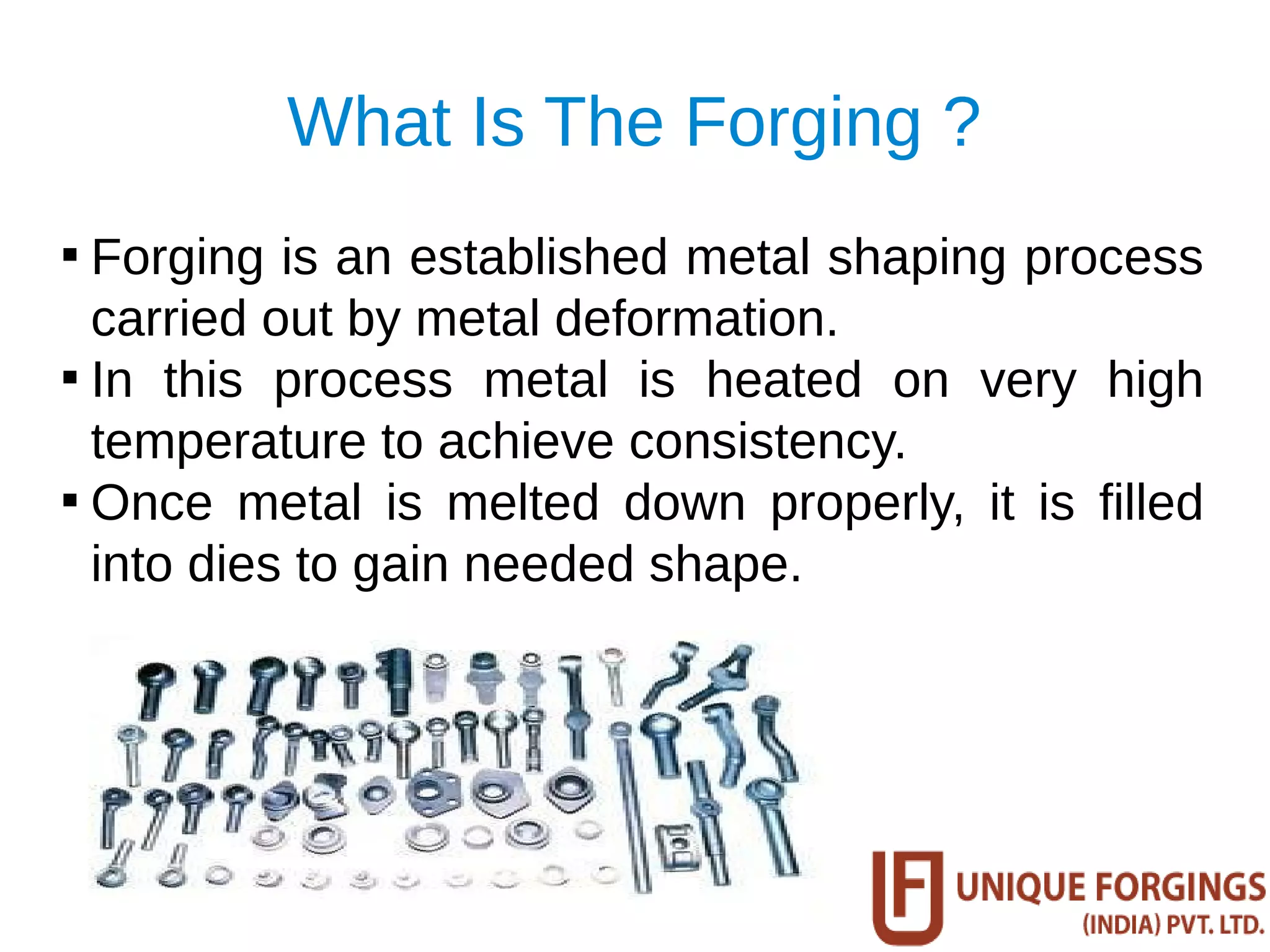 What Is The Forging ?

▪ Forging is an established metal shaping process carried out by metal deformation.
▪ In this process metal is heated on very high temperature to achieve consistency.
▪ Once metal is melted down properly, it is filled into dies to gain needed shape.

UF UNIQUE FORGINGS (INDIA) PVT. LTD.